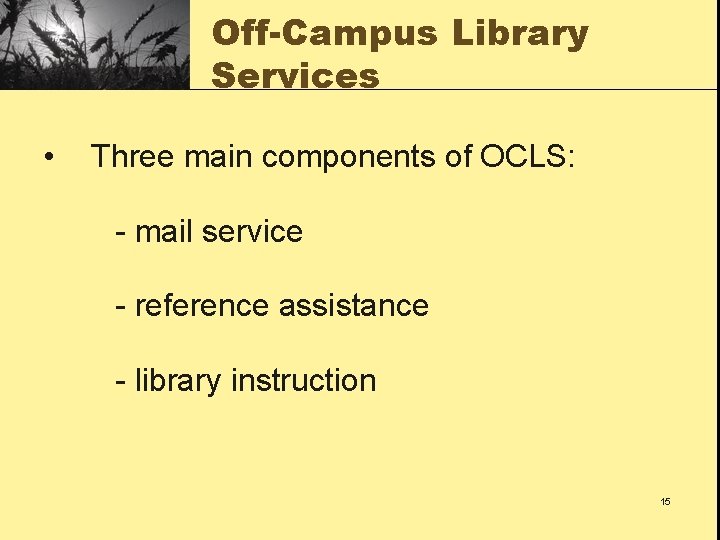 Off-Campus Library Services

• Three main components of OCLS:

- mail service

- reference assistance

- library instruction

15